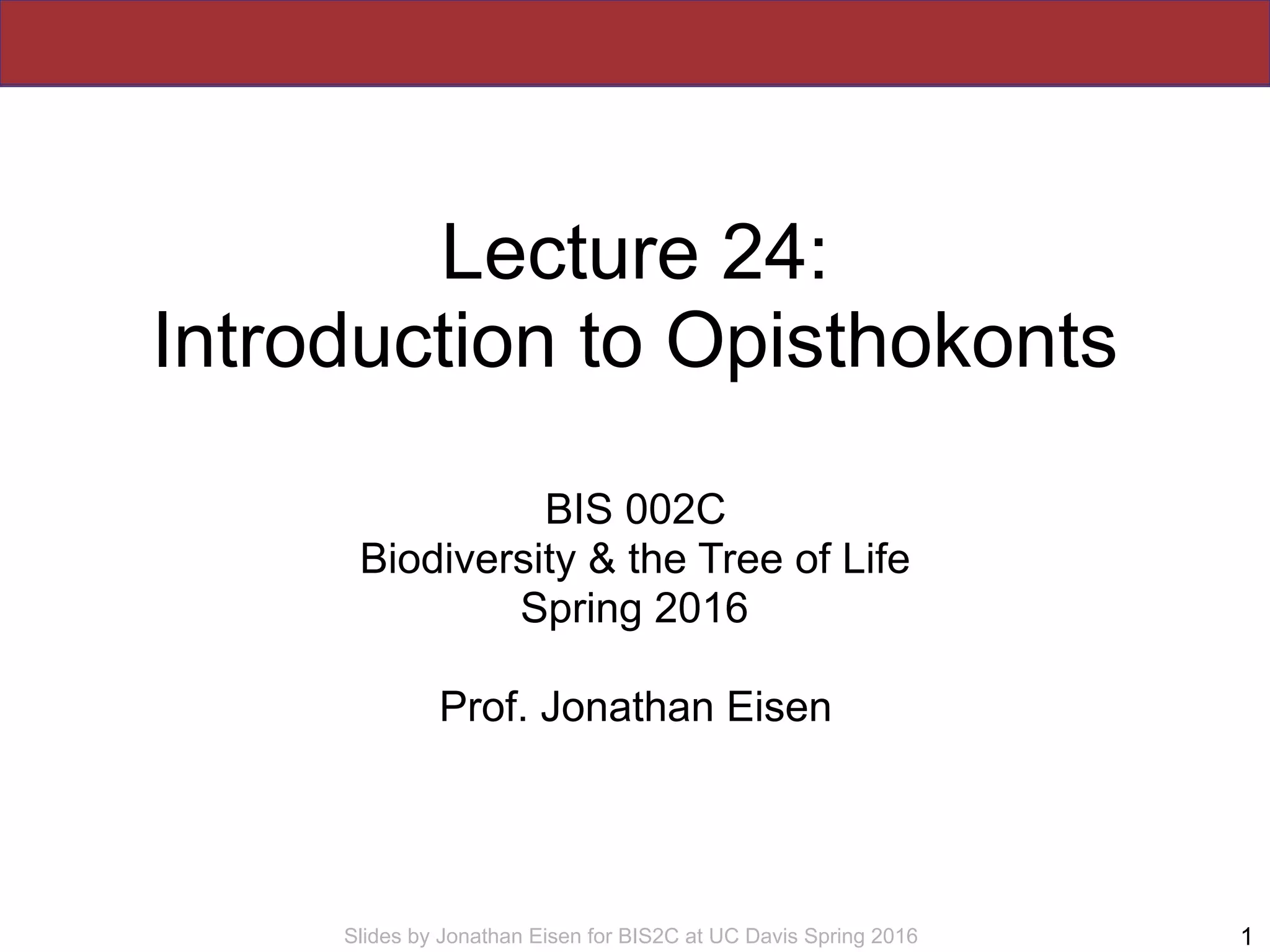 Lecture 24:
Introduction to Opisthokonts

BIS 002C
Biodiversity & the Tree of Life
Spring 2016

Prof. Jonathan Eisen

Slides by Jonathan Eisen for BIS2C at UC Davis Spring 2016

1